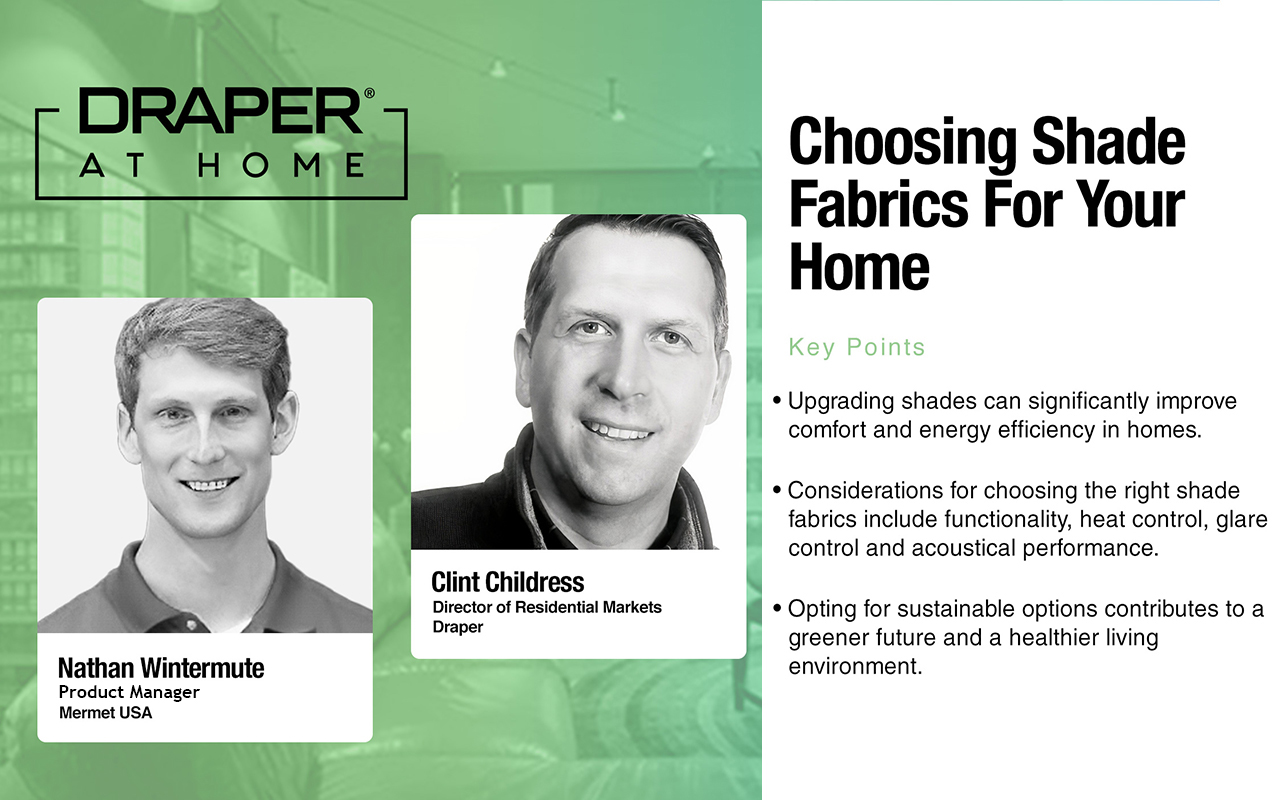 DRAPER®
AT HOME

Nathan Wintermute
Product Manager
Mermet USA

Clint Childress
Director of Residential Markets
Draper

Choosing Shade Fabrics For Your Home

Key Points

• Upgrading shades can significantly improve comfort and energy efficiency in homes.

• Considerations for choosing the right shade fabrics include functionality, heat control, glare control and acoustical performance.

• Opting for sustainable options contributes to a greener future and a healthier living environment.